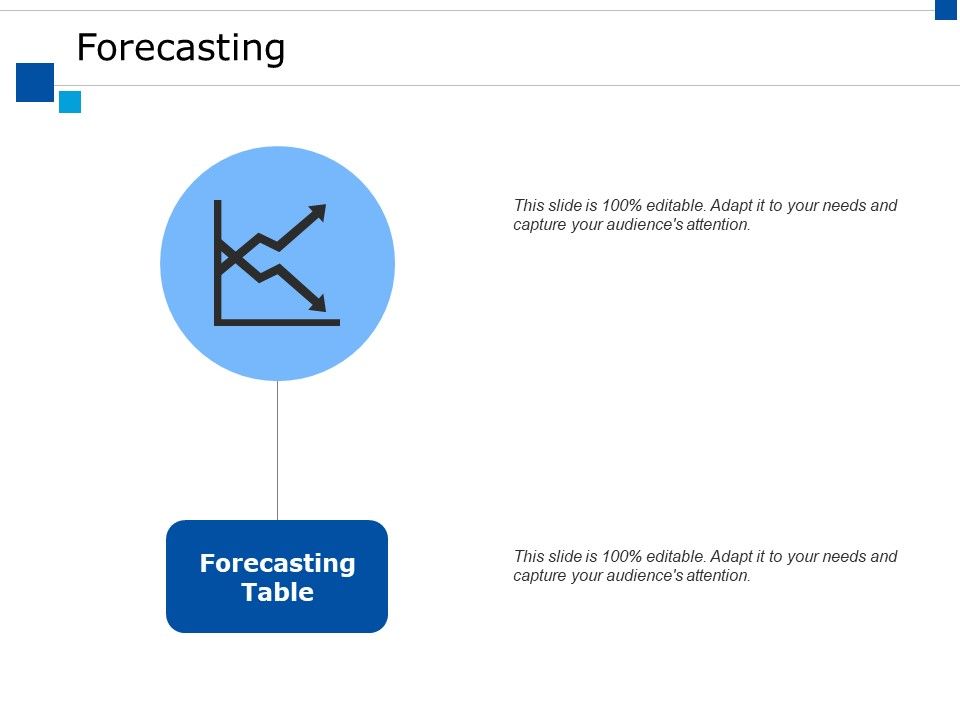 Forecasting

This slide is 100% editable. Adapt it to your needs and capture your audience's attention.

Forecasting Table

This slide is 100% editable. Adapt it to your needs and capture your audience's attention.